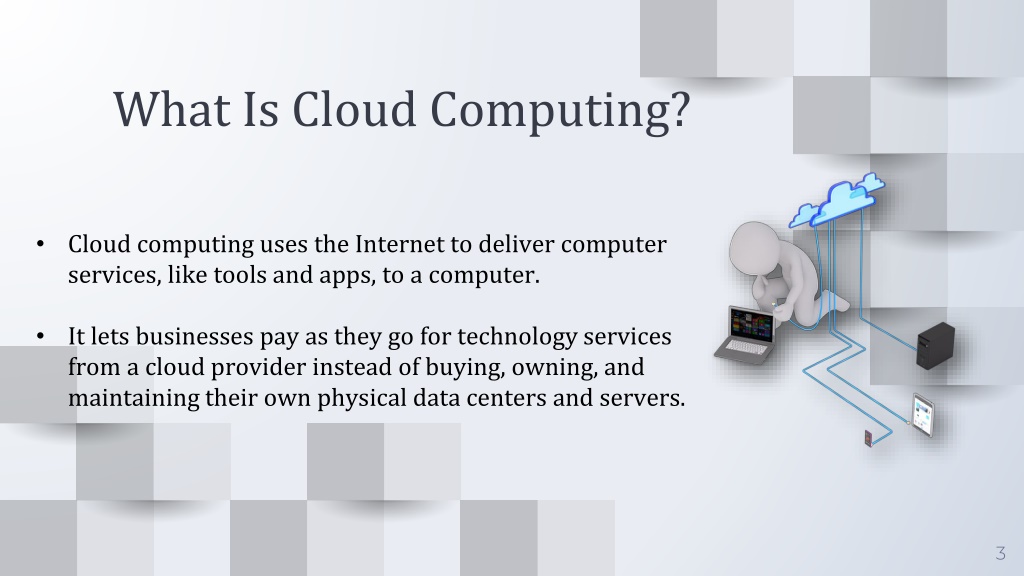 What Is Cloud Computing?

• Cloud computing uses the Internet to deliver computer services, like tools and apps, to a computer.

• It lets businesses pay as they go for technology services from a cloud provider instead of buying, owning, and maintaining their own physical data centers and servers.

3